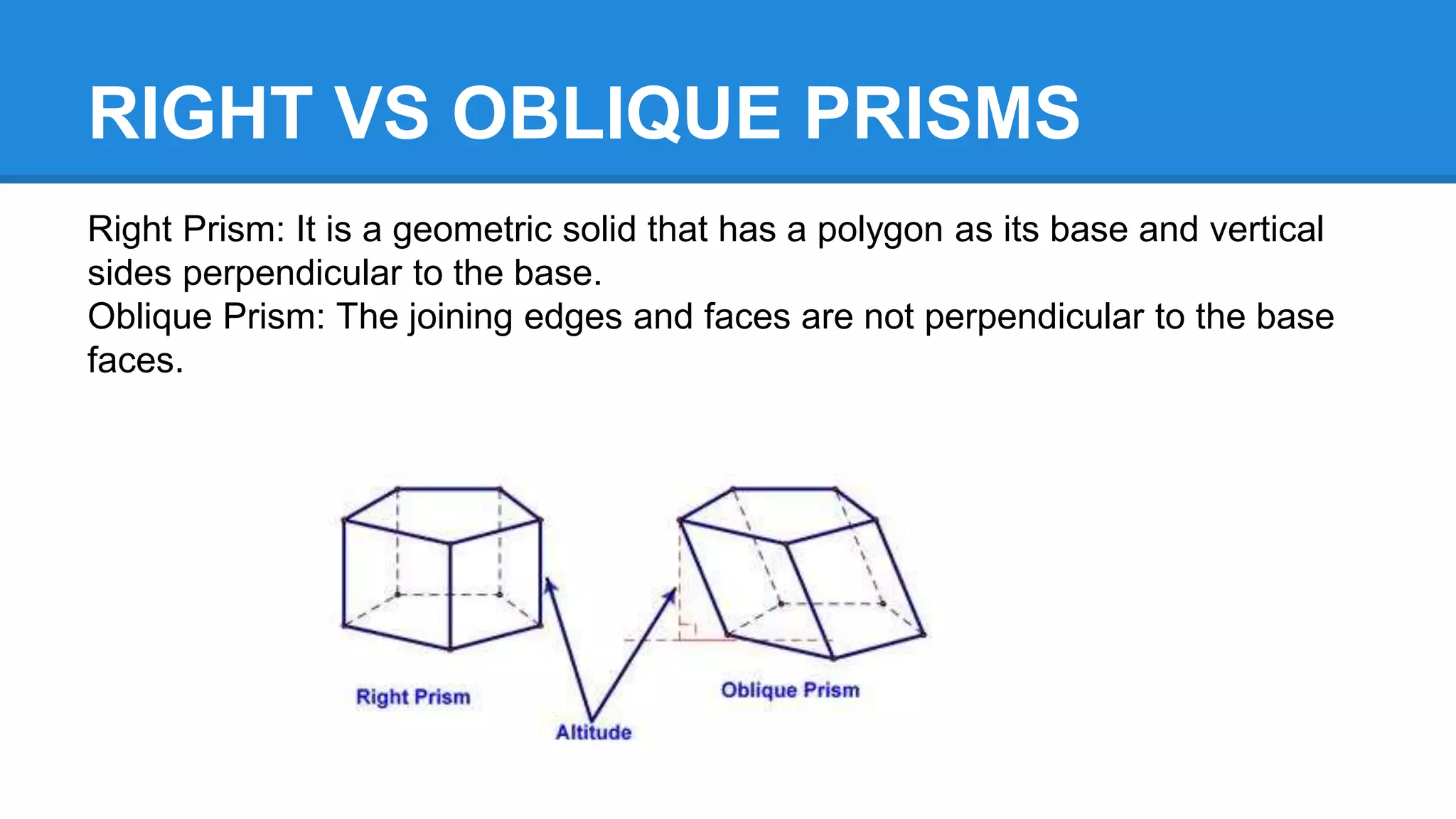 RIGHT VS OBLIQUE PRISMS

Right Prism: It is a geometric solid that has a polygon as its base and vertical sides perpendicular to the base.
Oblique Prism: The joining edges and faces are not perpendicular to the base faces.

Right Prism

Altitude

Oblique Prism